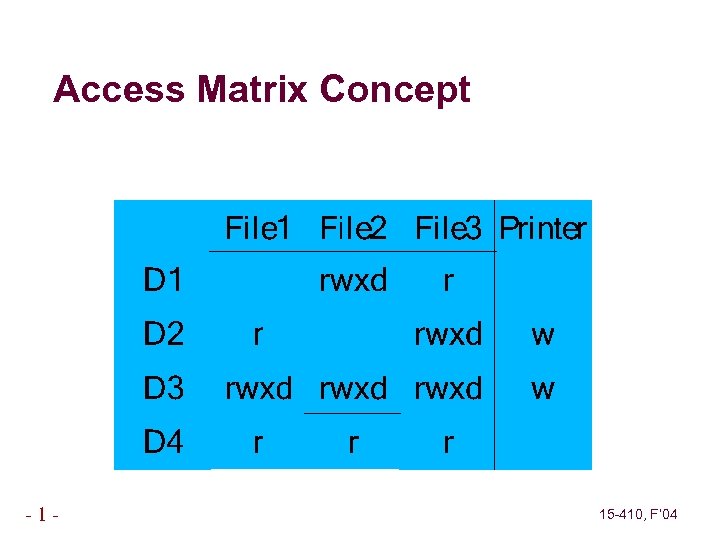 Access Matrix Concept

| | File1 | File2 | File3 | Printer |
|---|---|---|---|---|
| D1 | | rwxd | r | |
| D2 | r | | rwxd | w |
| D3 | rwxd | rwxd | rwxd | w |
| D4 | r | r | r | |

- 1 -

15-410, F'04